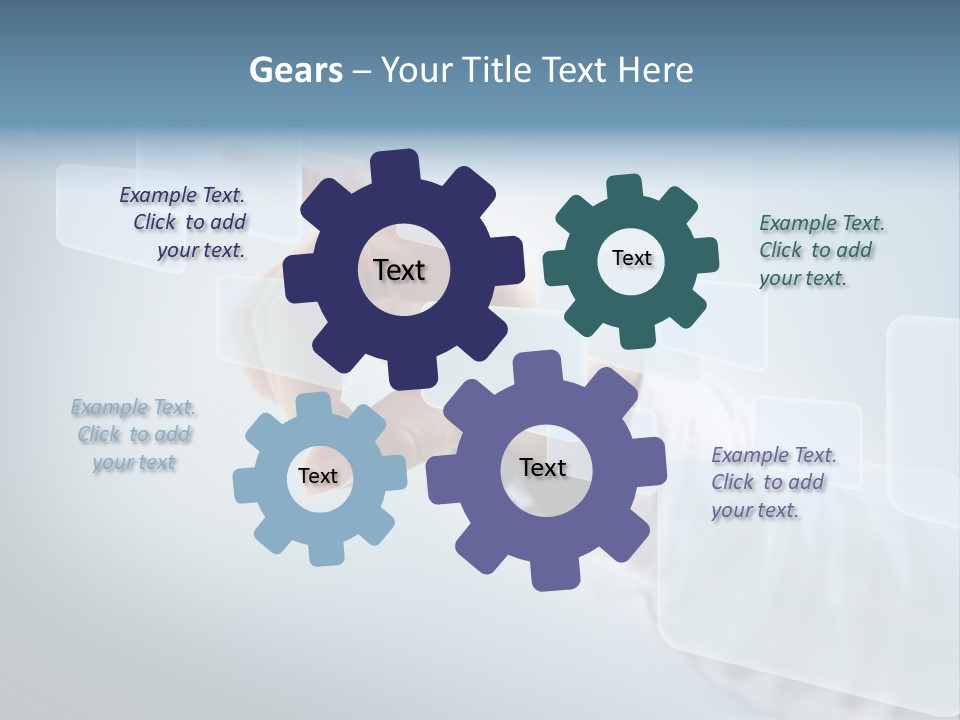 Gears – Your Title Text Here

Example Text. Click to add your text.

Text

Text

Example Text. Click to add your text.

Example Text. Click to add your text

Text

Text

Example Text. Click to add your text.